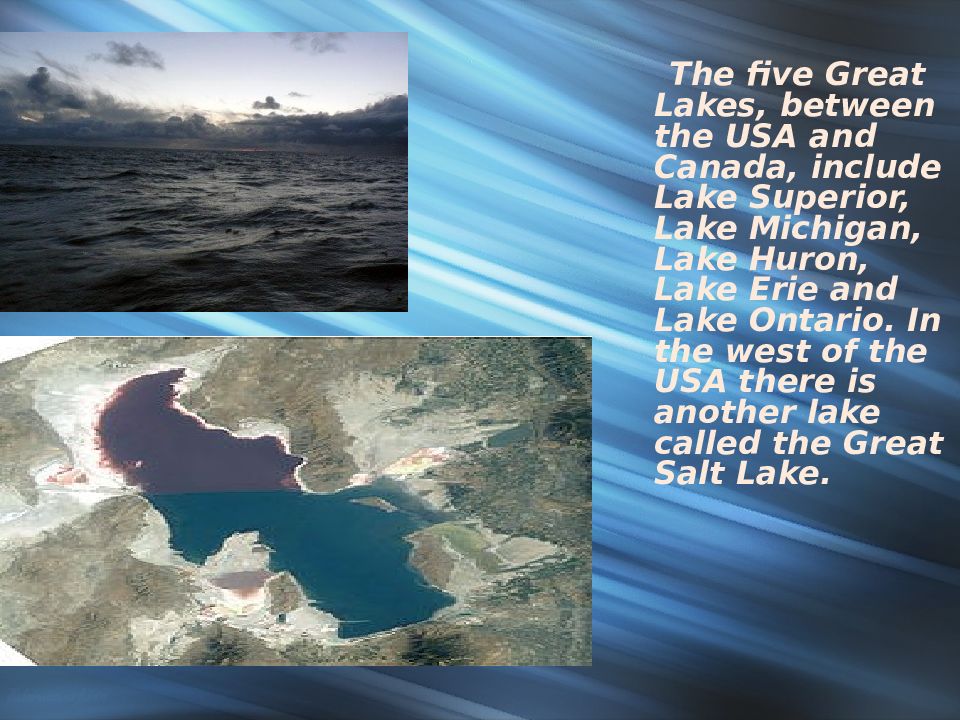 The five Great Lakes, between the USA and Canada, include Lake Superior, Lake Michigan, Lake Huron, Lake Erie and Lake Ontario. In the west of the USA there is another lake called the Great Salt Lake.